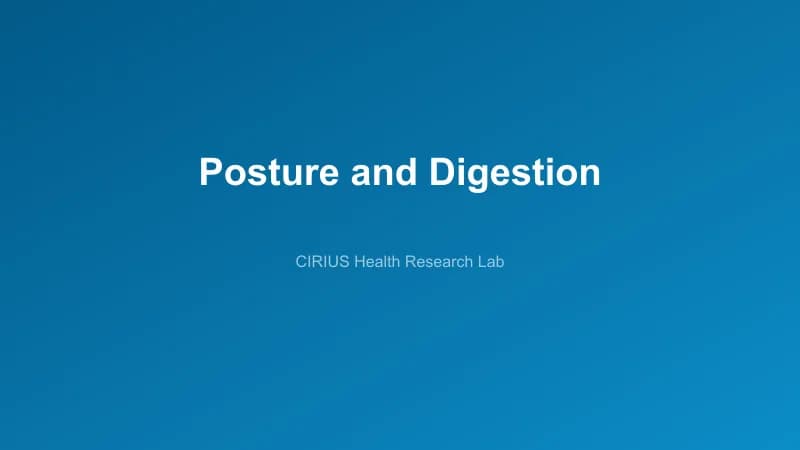 Posture and Digestion

CIRIUS Health Research Lab